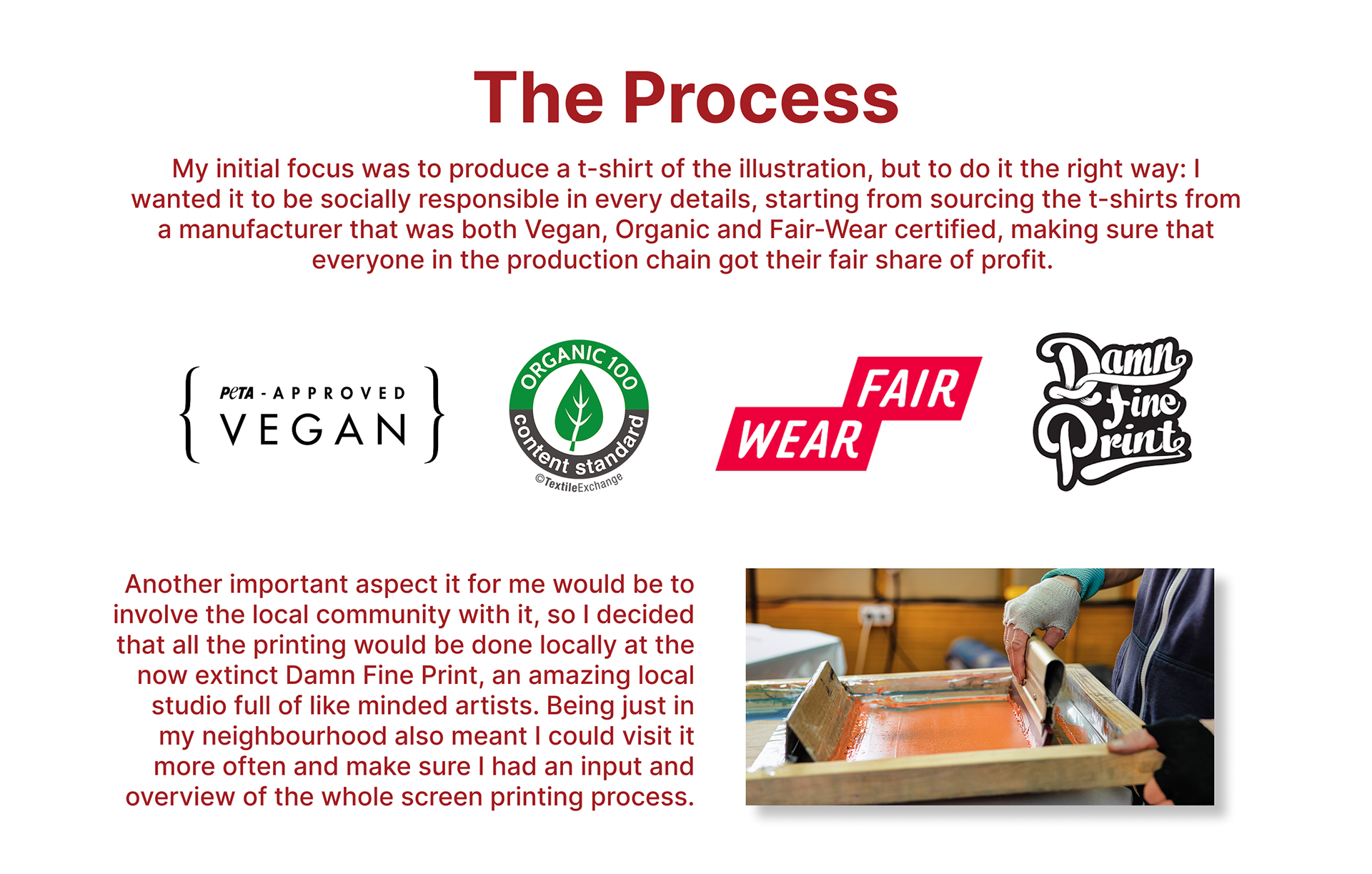 The Process

My initial focus was to produce a t-shirt of the illustration, but to do it the right way: I wanted it to be socially responsible in every details, starting from sourcing the t-shirts from a manufacturer that was both Vegan, Organic and Fair-Wear certified, making sure that everyone in the production chain got their fair share of profit.

PeTA - APPROVED VEGAN

ORGANIC 100 content standard ©TextileExchange

FAIR WEAR

Damn Fine Print

Another important aspect it for me would be to involve the local community with it, so I decided that all the printing would be done locally at the now extinct Damn Fine Print, an amazing local studio full of like minded artists. Being just in my neighbourhood also meant I could visit it more often and make sure I had an input and overview of the whole screen printing process.